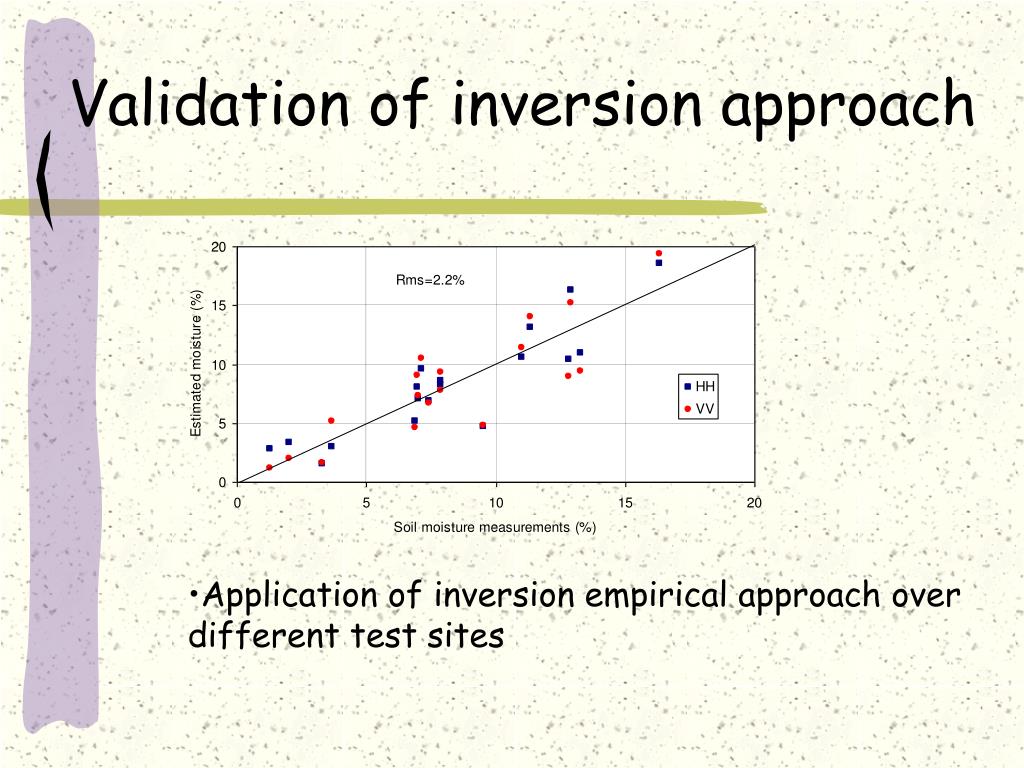 Validation of inversion approach

20
15
10
5
0
Estimated moisture (%)
Rms=2.2%
HH
VV
0
5
10
15
20
Soil moisture measurements (%)

•Application of inversion empirical approach over different test sites